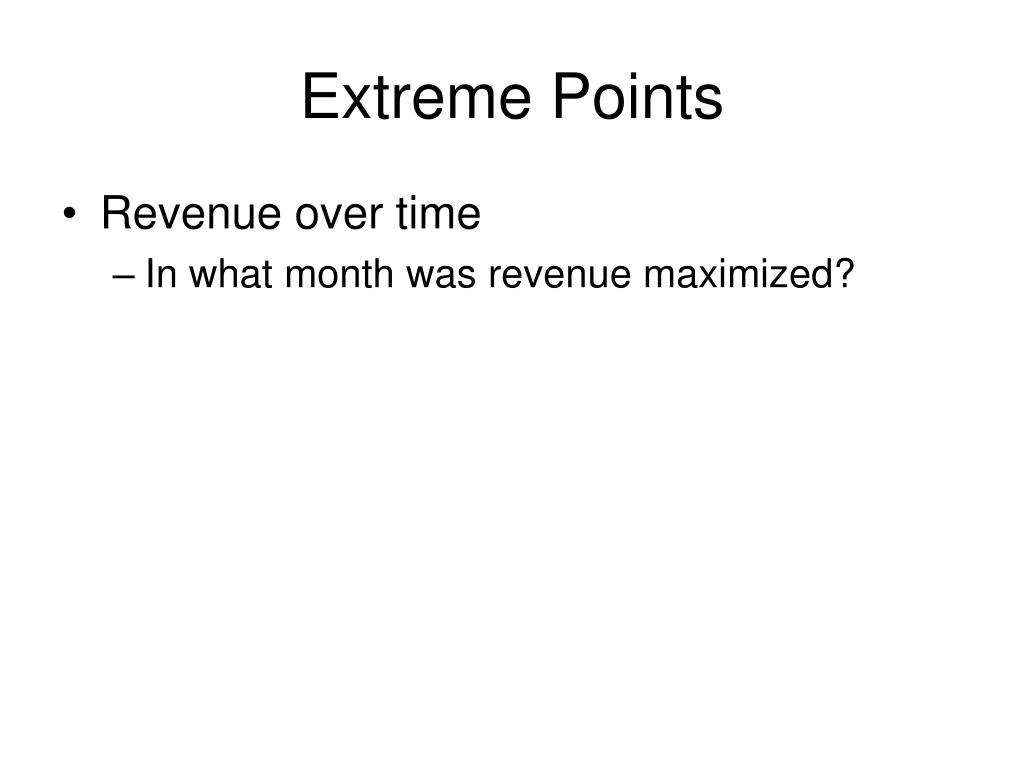 Extreme Points

• Revenue over time
– In what month was revenue maximized?